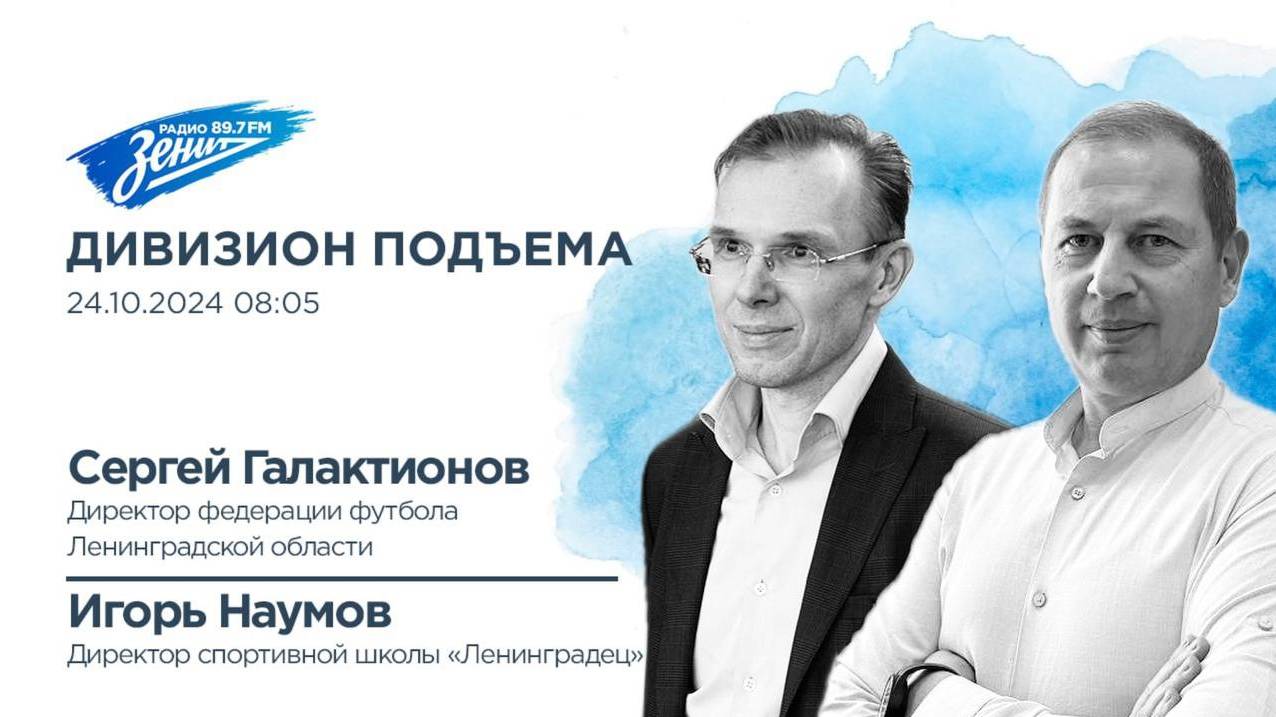 РАДИО 89.7 FM
Зенит

ДИВИЗИОН ПОДЪЕМА
24.10.2024 08:05

Сергей Галактионов
Директор федерации футбола Ленинградской области

Игорь Наумов
Директор спортивной школы «Ленинградец»